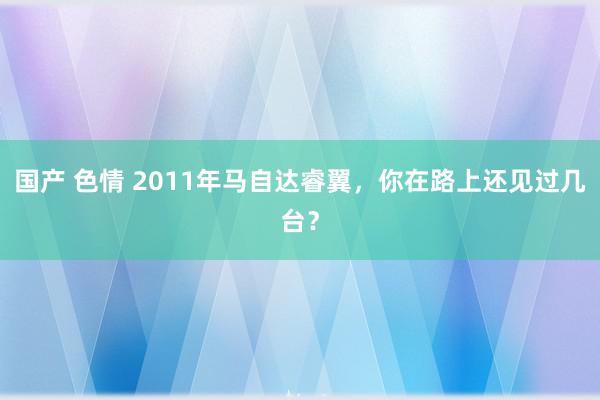 国产 色情 2011年马自达睿翼，你在路上还见过几台？